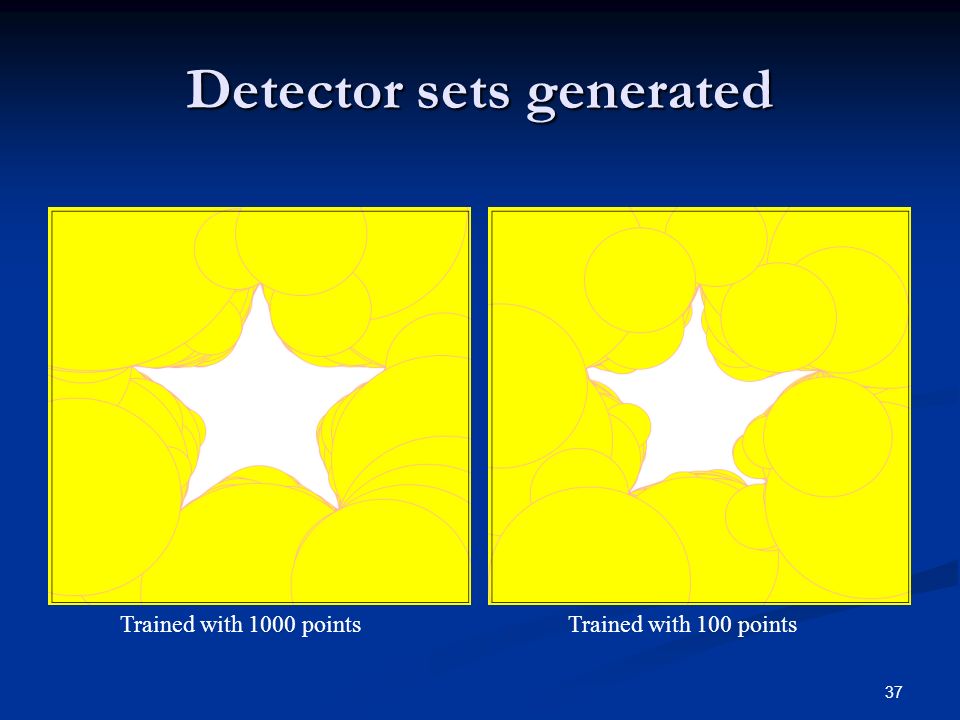 Detector sets generated

Trained with 1000 points

Trained with 100 points

37